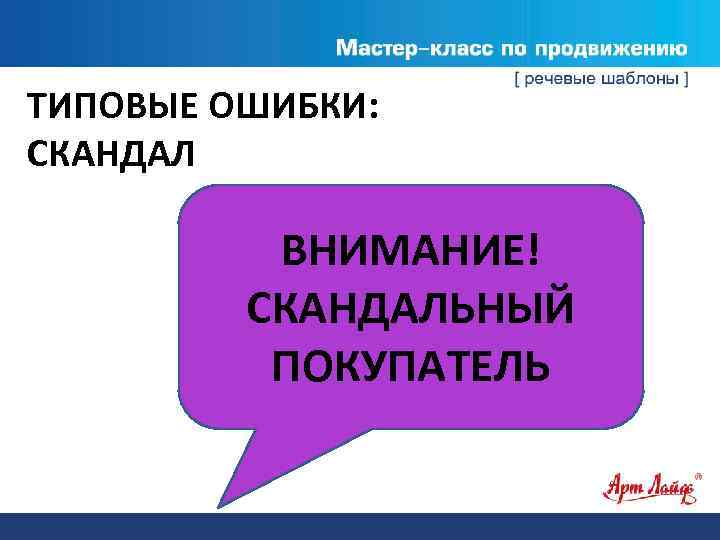 Мастер–класс по продвижению
[ речевые шаблоны ]

ТИПОВЫЕ ОШИБКИ:
СКАНДАЛ

ВНИМАНИЕ!
СКАНДАЛЬНЫЙ
ПОКУПАТЕЛЬ

Арт Лайф®